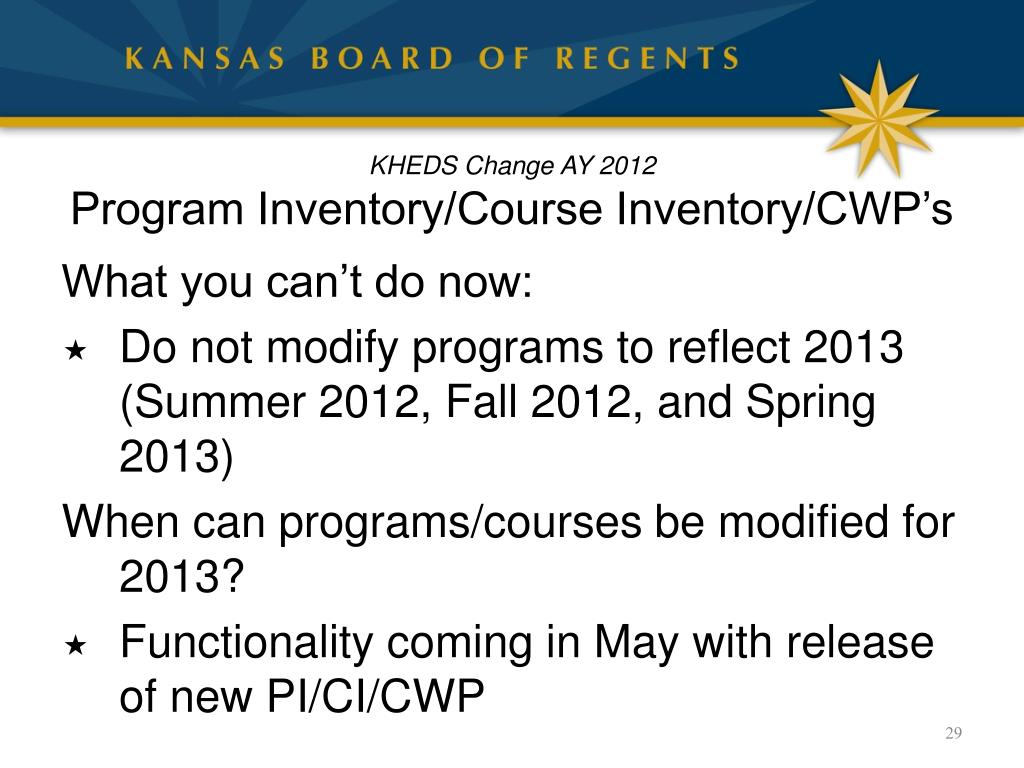 KANSAS BOARD OF REGENTS

KHEDS Change AY 2012
Program Inventory/Course Inventory/CWP’s

What you can’t do now:

★ Do not modify programs to reflect 2013 (Summer 2012, Fall 2012, and Spring 2013)

When can programs/courses be modified for 2013?

★ Functionality coming in May with release of new PI/CI/CWP

29